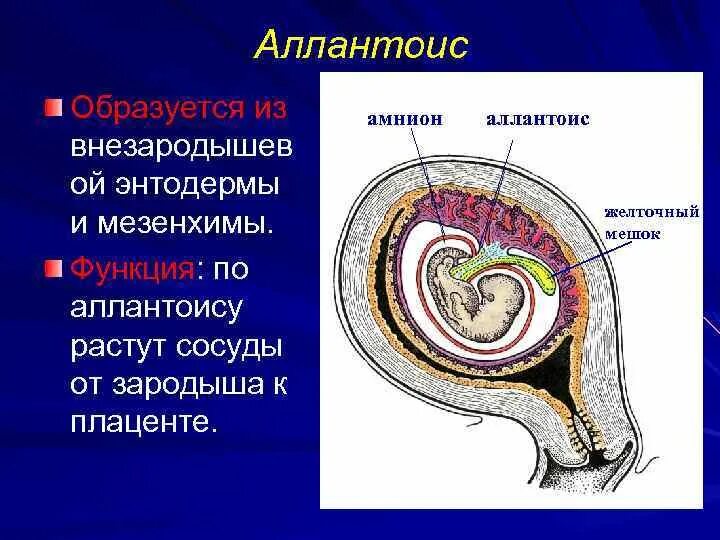 Аллантоис

Образуется из внезародышевой энтодермы и мезенхимы.

Функция: по аллантоису растут сосуды от зародыша к плаценте.

амнион

аллантоис

желточный мешок